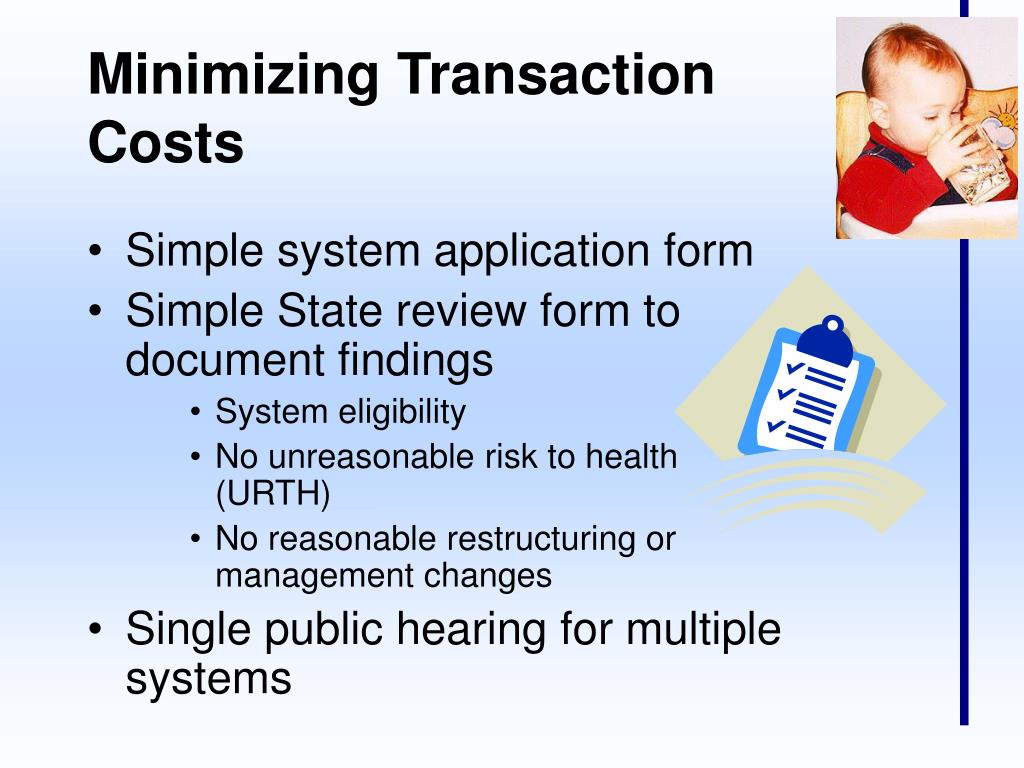 Minimizing Transaction Costs

• Simple system application form
• Simple State review form to document findings
  • System eligibility
  • No unreasonable risk to health (URTH)
  • No reasonable restructuring or management changes
• Single public hearing for multiple systems